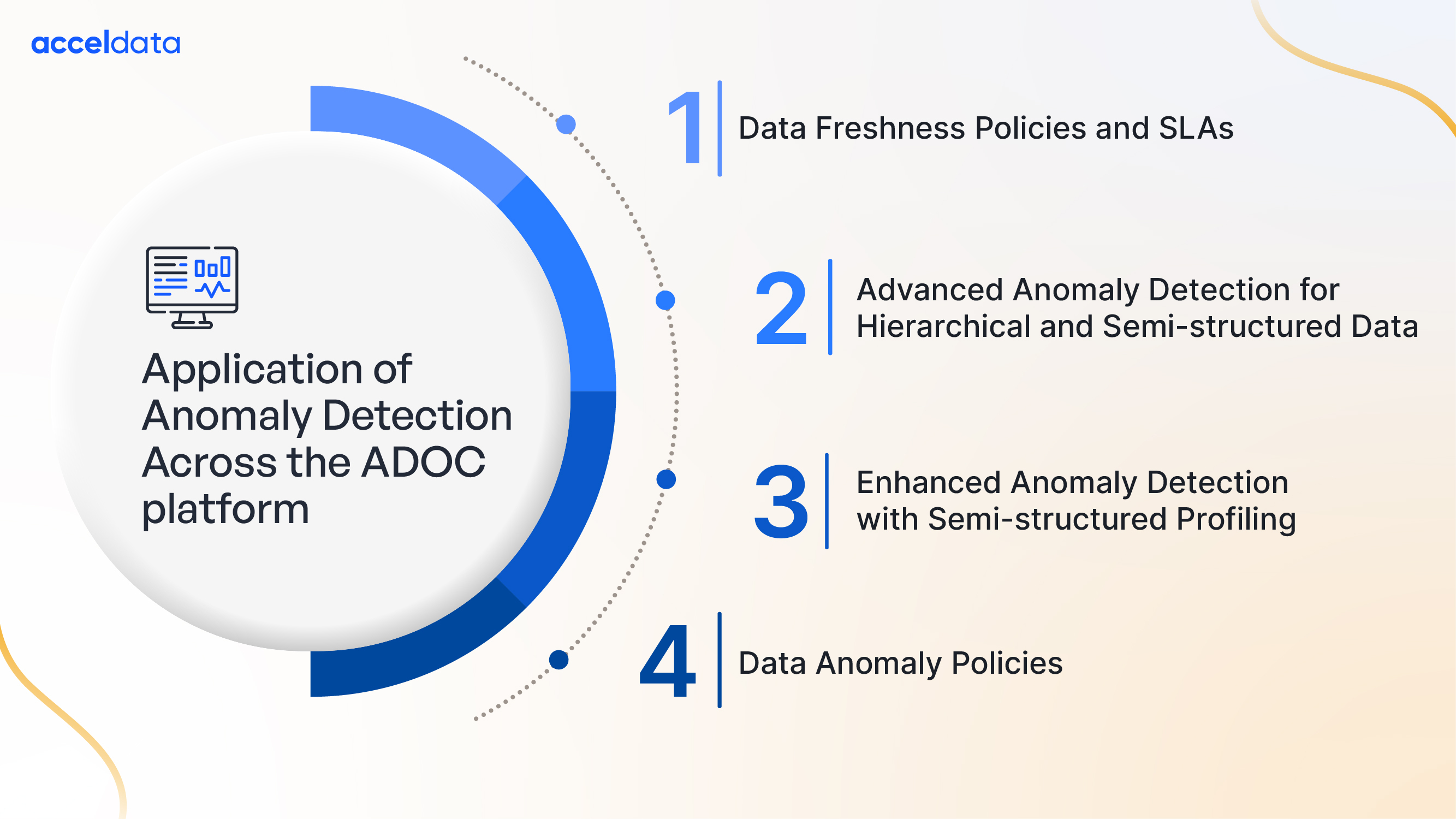 acceldata

Application of Anomaly Detection Across the ADOC platform

1 Data Freshness Policies and SLAs

2 Advanced Anomaly Detection for Hierarchical and Semi-structured Data

3 Enhanced Anomaly Detection with Semi-structured Profiling

4 Data Anomaly Policies